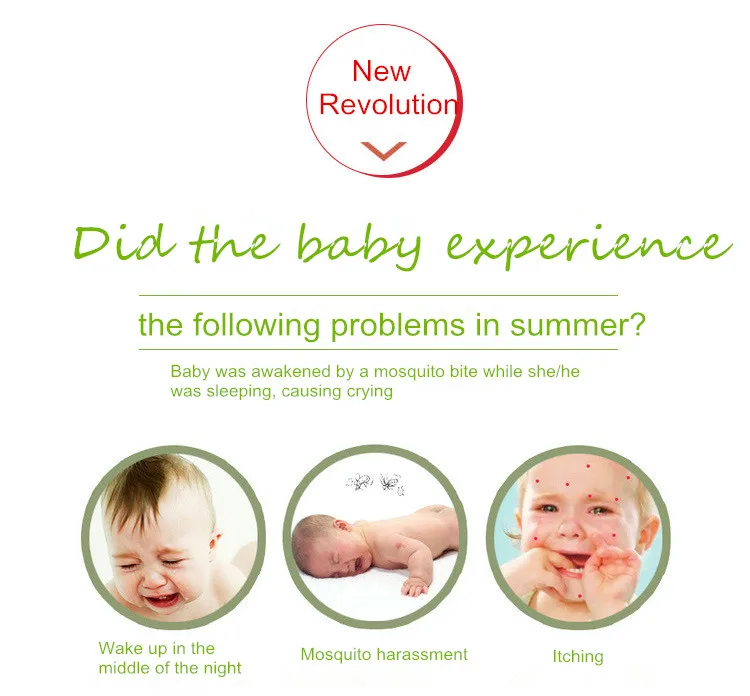 New Revolution

Did the baby experience

the following problems in summer?

Baby was awakened by a mosquito bite while she/he was sleeping, causing crying

Wake up in the middle of the night

Mosquito harassment

Itching